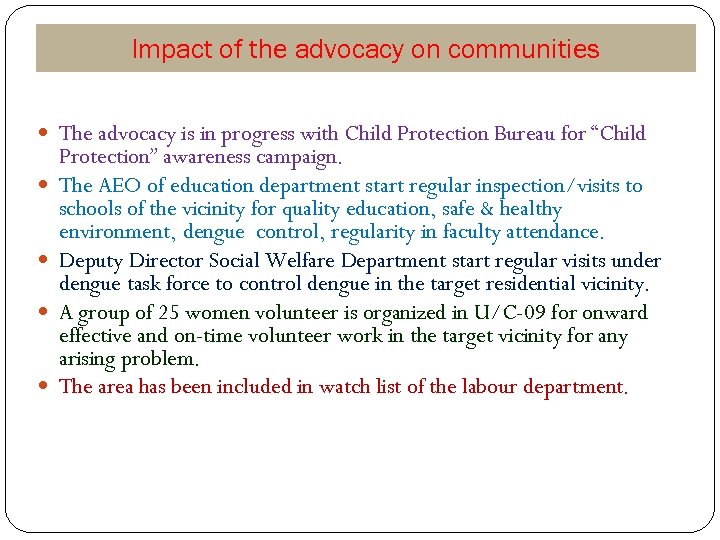 Impact of the advocacy on communities

- The advocacy is in progress with Child Protection Bureau for “Child Protection” awareness campaign.
- The AEO of education department start regular inspection/visits to schools of the vicinity for quality education, safe & healthy environment, dengue control, regularity in faculty attendance.
- Deputy Director Social Welfare Department start regular visits under dengue task force to control dengue in the target residential vicinity.
- A group of 25 women volunteer is organized in U/C-09 for onward effective and on-time volunteer work in the target vicinity for any arising problem.
- The area has been included in watch list of the labour department.